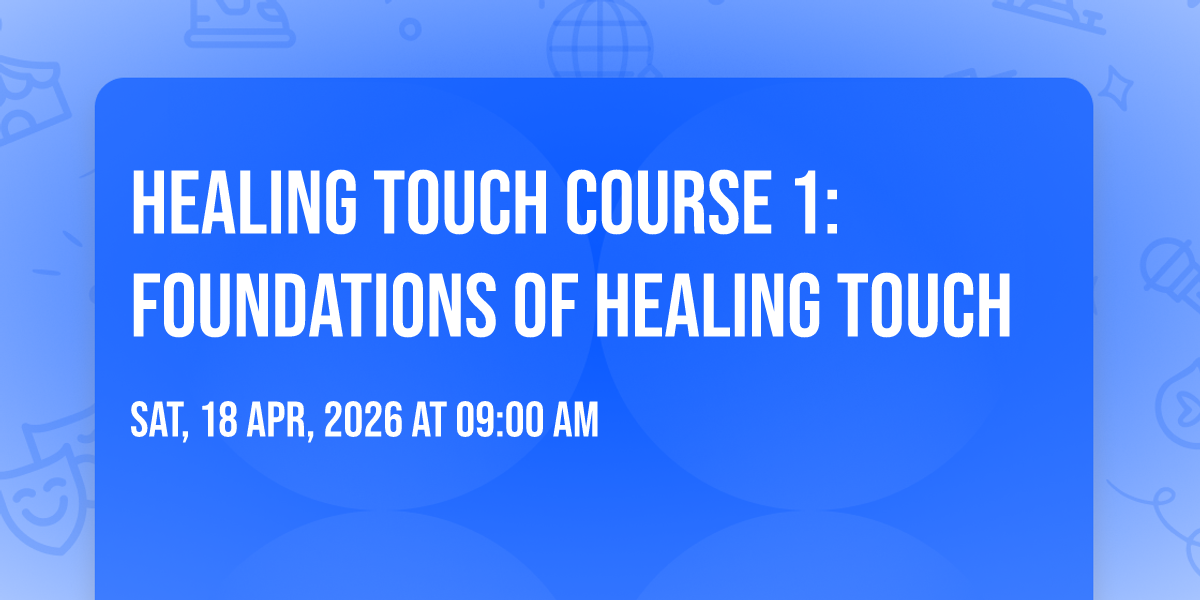 HEALING TOUCH COURSE 1: FOUNDATIONS OF HEALING TOUCH

SAT, 18 APR, 2026 AT 09:00 AM